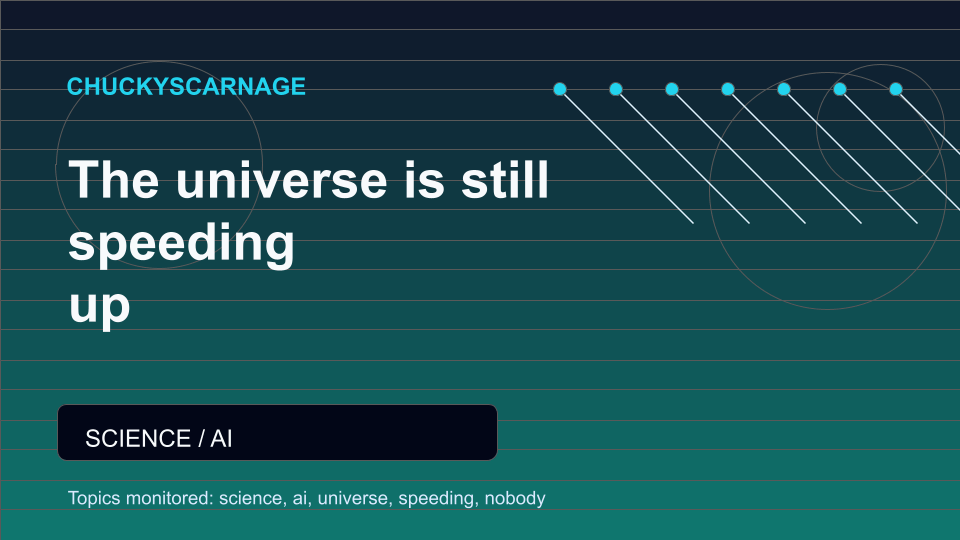 CHUCKYSCARNAGE

The universe is still speeding up

SCIENCE / AI

Topics monitored: science, ai, universe, speeding, nobody